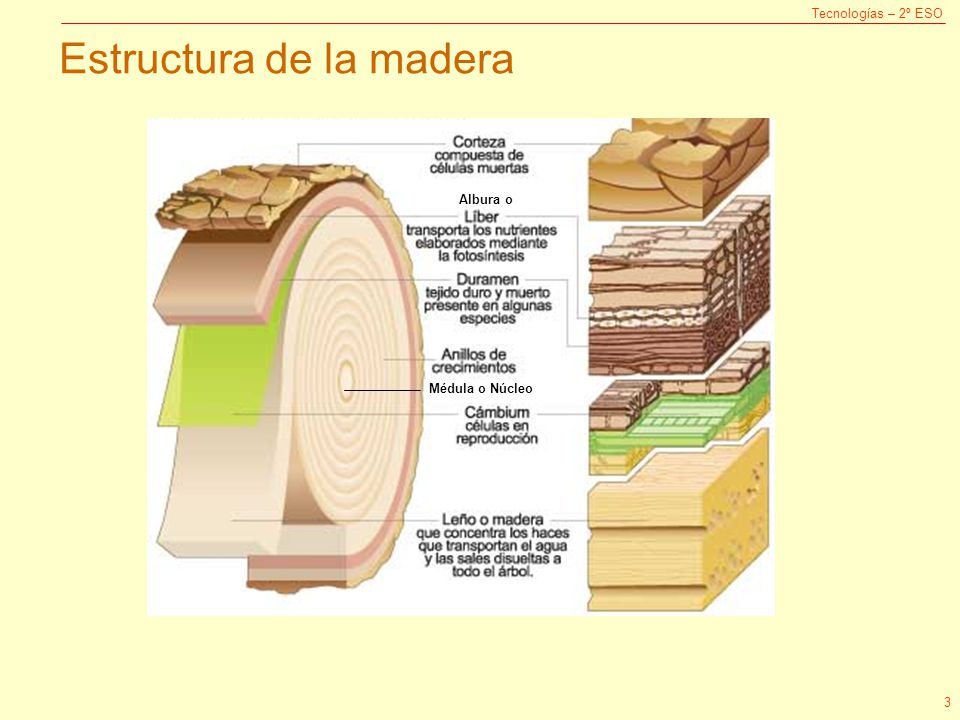 Tecnologías – 2º ESO

Estructura de la madera

Corteza
compuesta de
células muertas

Albura o
Líber
transporta los nutrientes
elaborados mediante
la fotosíntesis

Duramen
tejido duro y muerto
presente en algunas
especies

Anillos de
crecimientos

Médula o Núcleo

Cámbium
células en
reproducción

Leño o madera
que concentra los haces
que transportan el agua
y las sales disueltas a
todo el árbol.

3